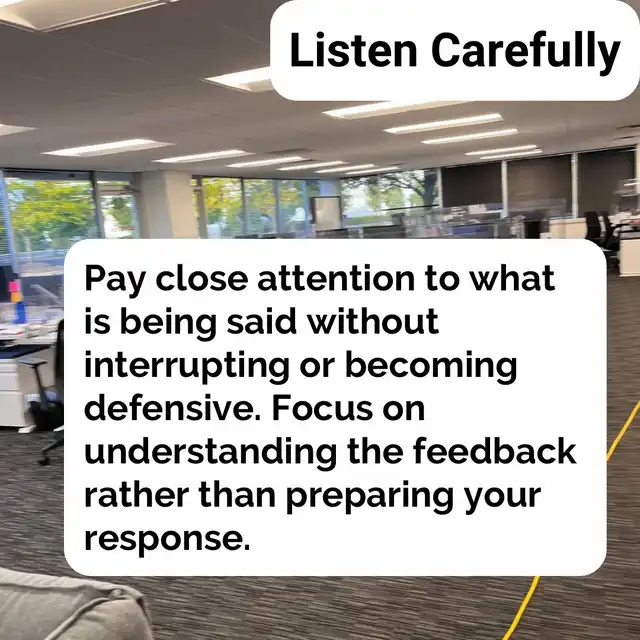 Listen Carefully

Pay close attention to what is being said without interrupting or becoming defensive. Focus on understanding the feedback rather than preparing your response.